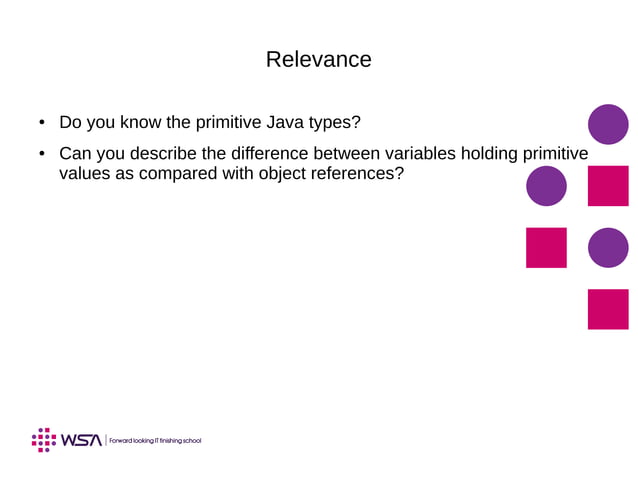 Relevance

• Do you know the primitive Java types?

• Can you describe the difference between variables holding primitive values as compared with object references?

WSA | Forward looking IT finishing school